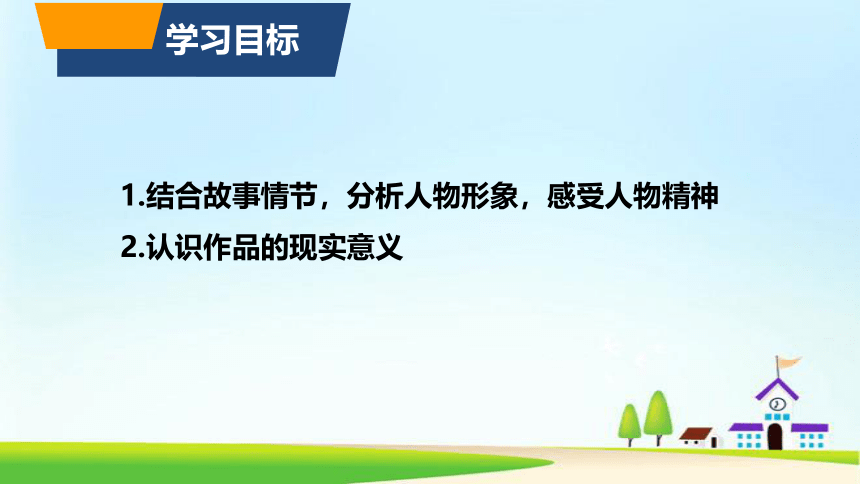 学习目标

1.结合故事情节，分析人物形象，感受人物精神

2.认识作品的现实意义